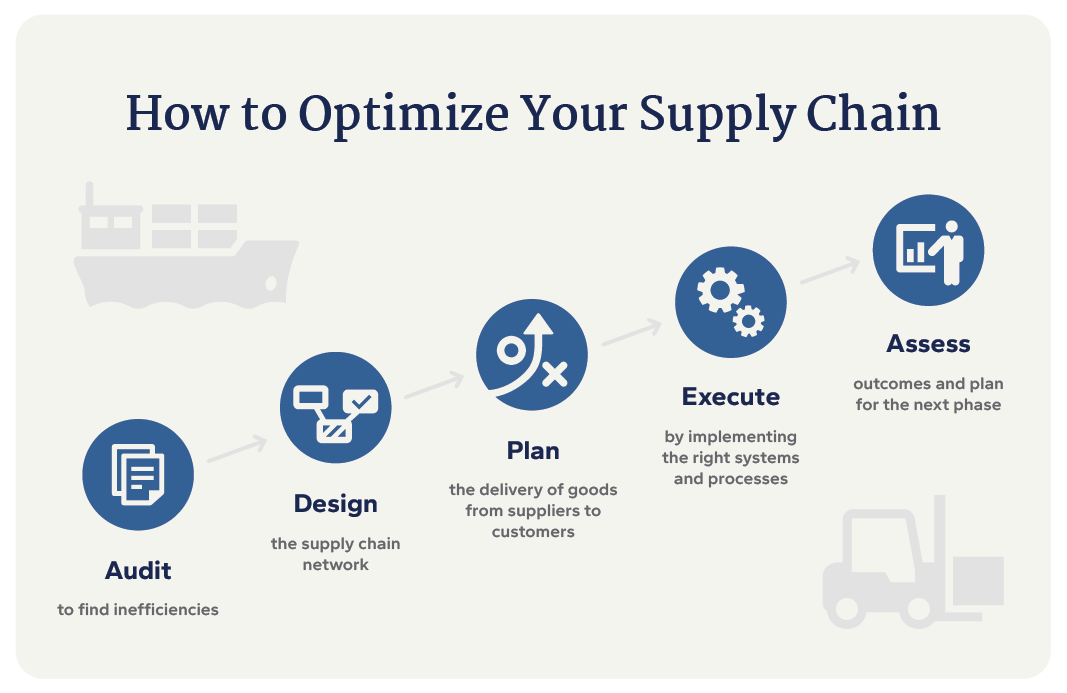 How to Optimize Your Supply Chain

Audit
to find inefficiencies

Design
the supply chain network

Plan
the delivery of goods from suppliers to customers

Execute
by implementing the right systems and processes

Assess
outcomes and plan for the next phase